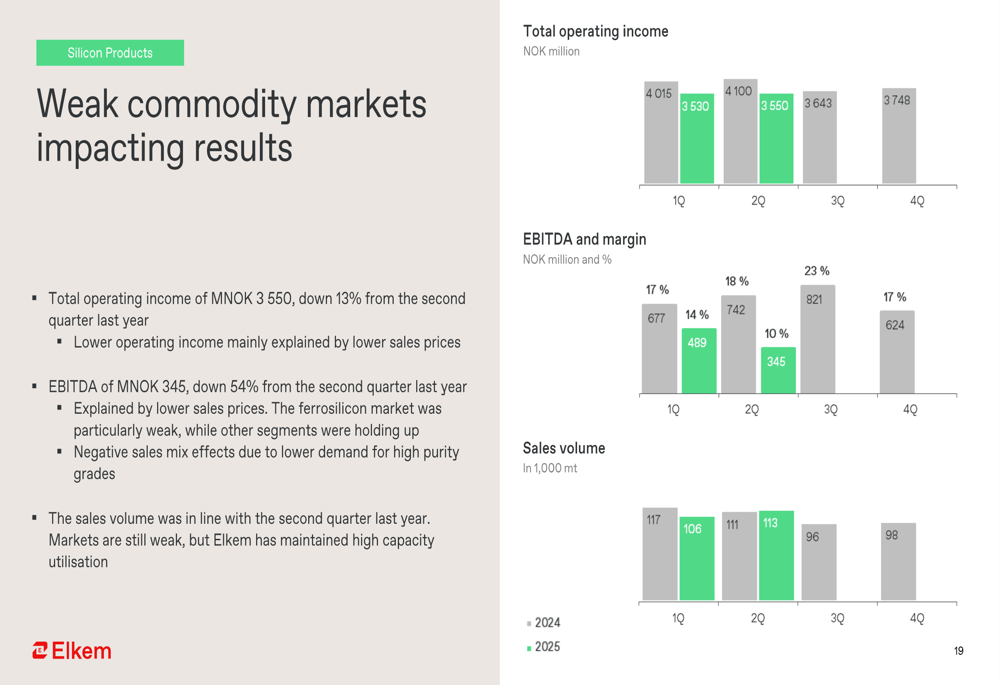 Silicon Products

Weak commodity markets impacting results

▪ Total operating income of MNOK 3 550, down 13% from the second quarter last year
▪ Lower operating income mainly explained by lower sales prices

▪ EBITDA of MNOK 345, down 54% from the second quarter last year
▪ Explained by lower sales prices. The ferrosilicon market was particularly weak, while other segments were holding up
▪ Negative sales mix effects due to lower demand for high purity grades

▪ The sales volume was in line with the second quarter last year. Markets are still weak, but Elkem has maintained high capacity utilisation

Elkem

Total operating income
NOK million

4 015
3 530
4 100
3 550
3 643
3 748
1Q
2Q
3Q
4Q

EBITDA and margin
NOK million and %

17 %
677
14 %
489
18 %
742
10 %
345
23 %
821
17 %
624
1Q
2Q
3Q
4Q

Sales volume
In 1,000 mt

117
106
111
113
96
98
1Q
2Q
3Q
4Q

2024
2025

19